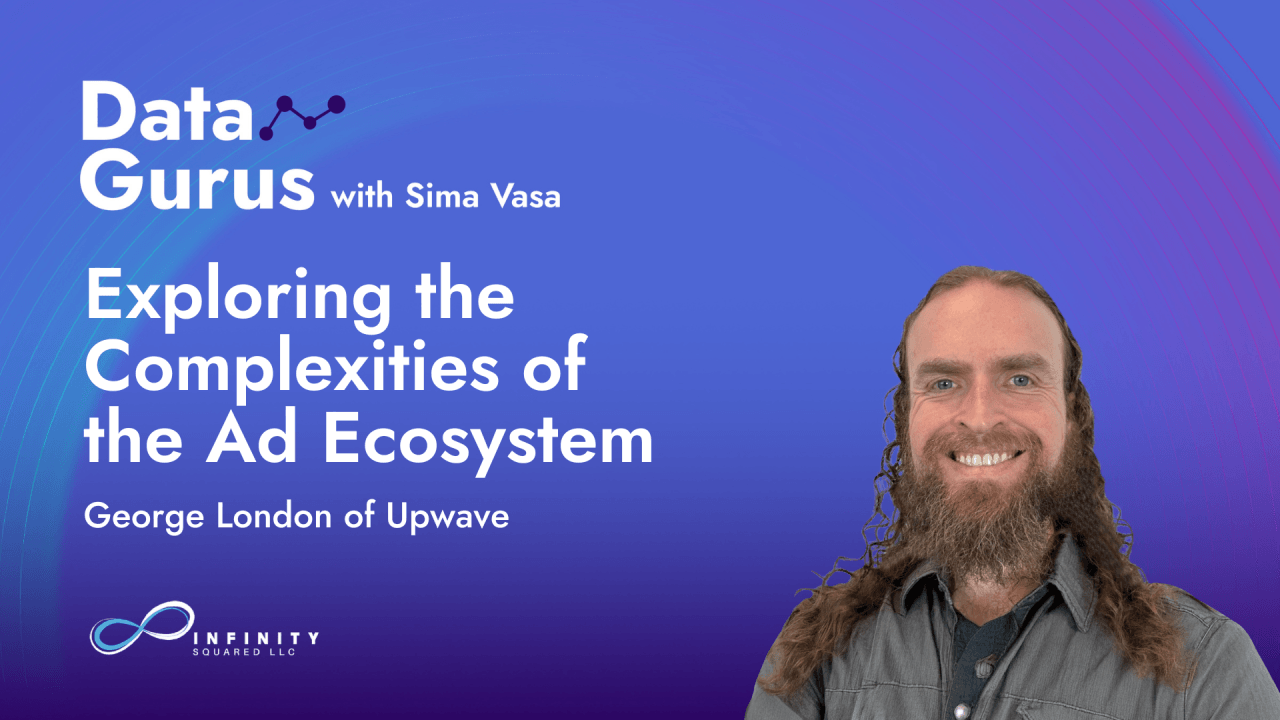 Data Gurus with Sima Vasa

Exploring the Complexities of the Ad Ecosystem

George London of Upwave

INFINITY SQUARED LLC